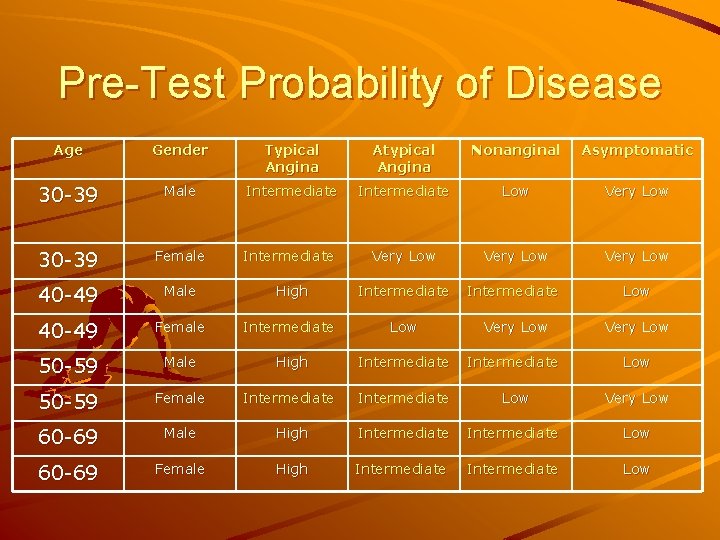 Pre-Test Probability of Disease

| Age | Gender | Typical Angina | Atypical Angina | Nonanginal | Asymptomatic |
|---|---|---|---|---|---|
| 30-39 | Male | Intermediate | Intermediate | Low | Very Low |
| 30-39 | Female | Intermediate | Very Low | Very Low | Very Low |
| 40-49 | Male | High | Intermediate | Intermediate | Low |
| 40-49 | Female | Intermediate | Low | Very Low | Very Low |
| 50-59 | Male | High | Intermediate | Intermediate | Low |
| 50-59 | Female | Intermediate | Intermediate | Low | Very Low |
| 60-69 | Male | High | Intermediate | Intermediate | Low |
| 60-69 | Female | High | Intermediate | Intermediate | Low |